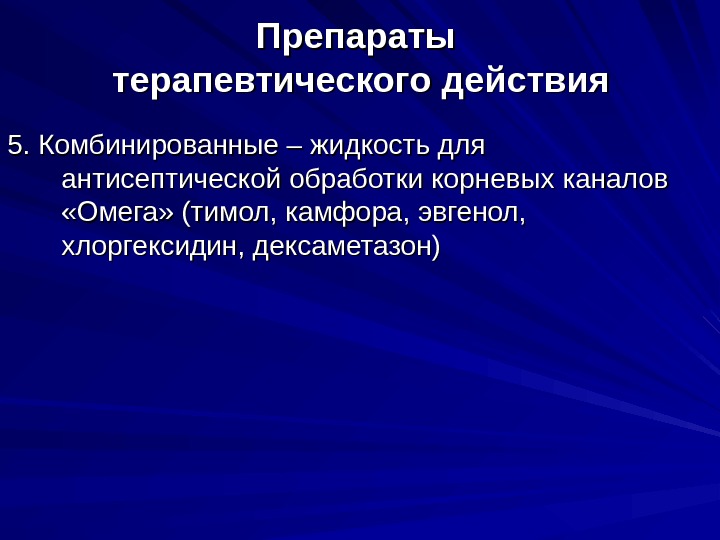 Препараты терапевтического действия

5. Комбинированные – жидкость для антисептической обработки корневых каналов «Омега» (тимол, камфора, эвгенол, хлоргексидин, дексаметазон)